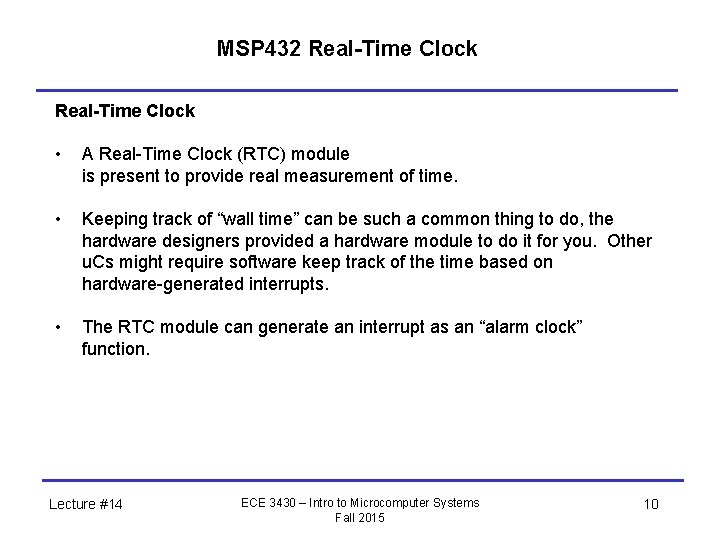 MSP432 Real-Time Clock

Real-Time Clock

• A Real-Time Clock (RTC) module is present to provide real measurement of time.

• Keeping track of “wall time” can be such a common thing to do, the hardware designers provided a hardware module to do it for you. Other uCs might require software keep track of the time based on hardware-generated interrupts.

• The RTC module can generate an interrupt as an “alarm clock” function.

Lecture #14

ECE 3430 – Intro to Microcomputer Systems
Fall 2015

10